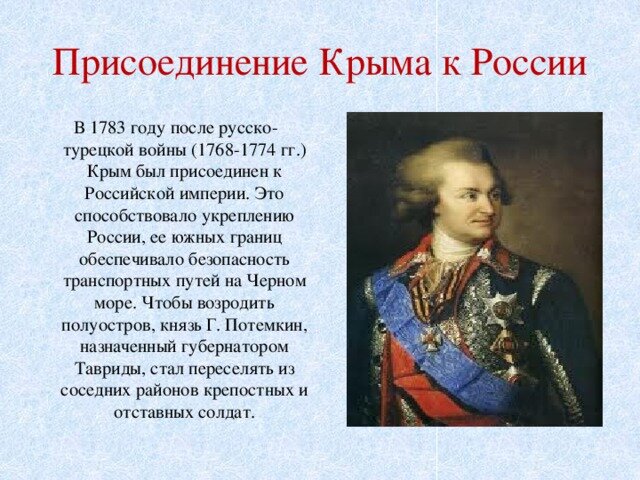 Присоединение Крыма к России

В 1783 году после русско-турецкой войны (1768-1774 гг.) Крым был присоединен к Российской империи. Это способствовало укреплению России, ее южных границ обеспечивало безопасность транспортных путей на Черном море. Чтобы возродить полуостров, князь Г. Потемкин, назначенный губернатором Тавриды, стал переселять из соседних районов крепостных и отставных солдат.